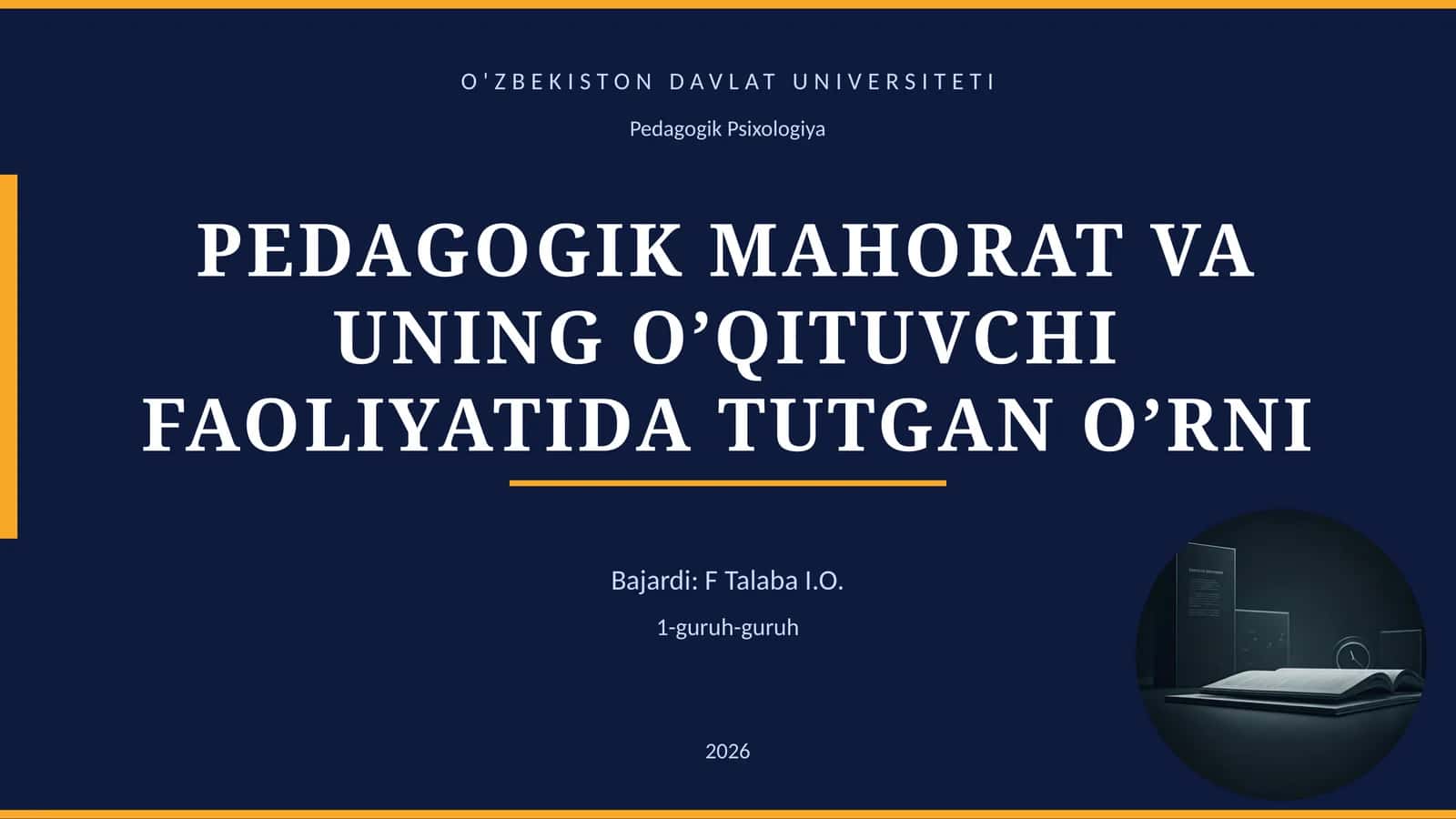 O'ZBEKISTON DAVLAT UNIVERSITETI

Pedagogik Psixologiya

PEDAGOGIK MAHORAT VA UNING O’QITUVCHI FAOLIYATIDA TUTGAN O’RNI

Bajardi: F Talaba I.O.

1-guruh-guruh

2026